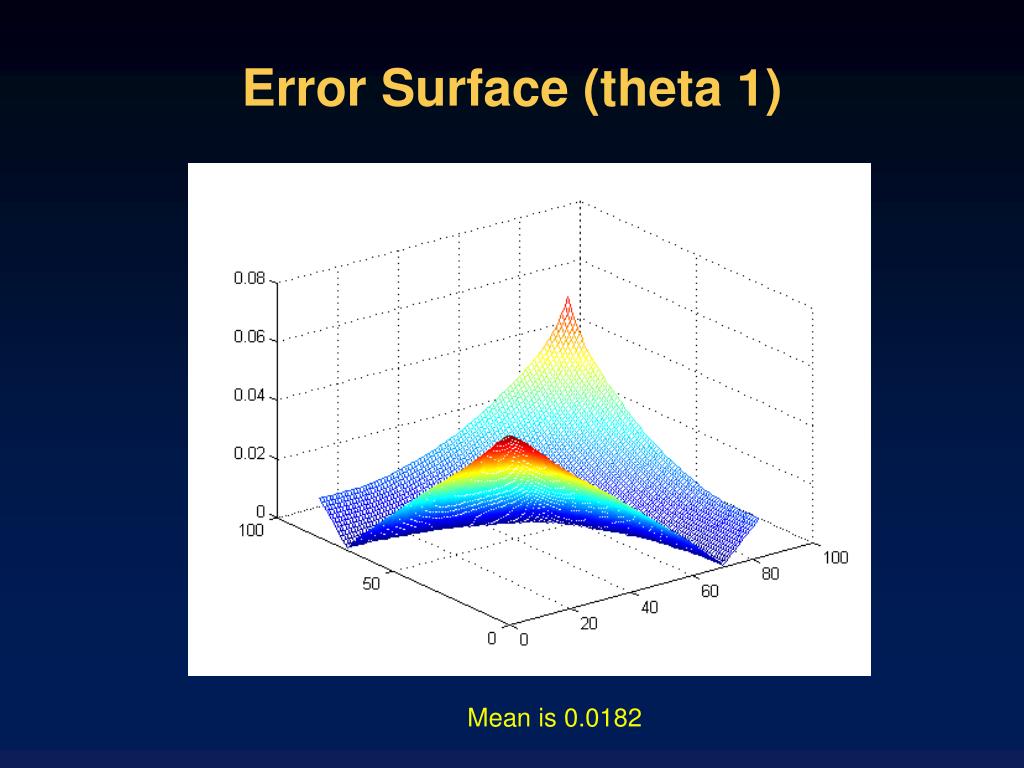 Error Surface (theta 1)

0.08
0.06
0.04
0.02
0
100
50
0
0
20
40
60
80
100

Mean is 0.0182